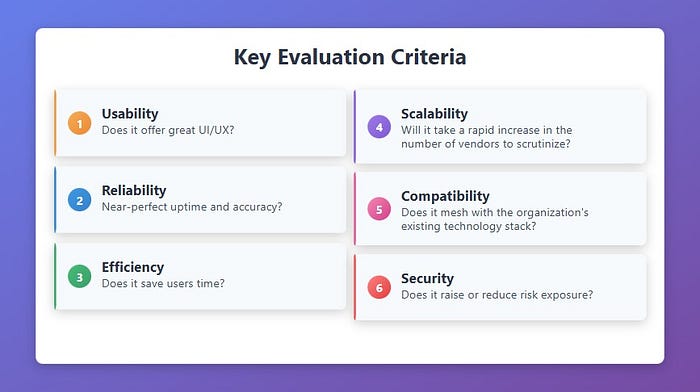 Key Evaluation Criteria

1
Usability
Does it offer great UI/UX?

2
Reliability
Near-perfect uptime and accuracy?

3
Efficiency
Does it save users time?

4
Scalability
Will it take a rapid increase in the number of vendors to scrutinize?

5
Compatibility
Does it mesh with the organization's existing technology stack?

6
Security
Does it raise or reduce risk exposure?